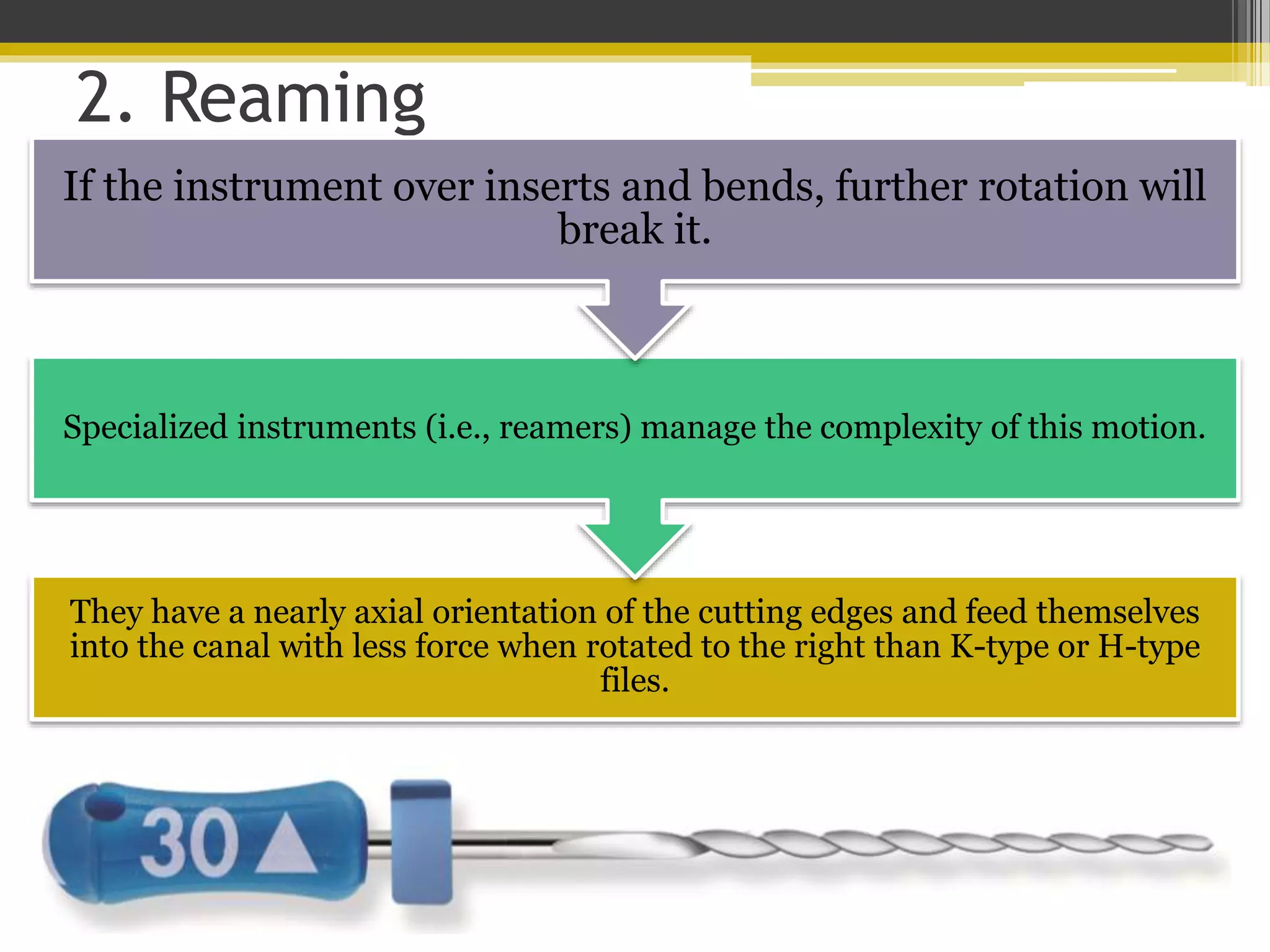 2. Reaming

If the instrument over inserts and bends, further rotation will break it.

Specialized instruments (i.e., reamers) manage the complexity of this motion.

They have a nearly axial orientation of the cutting edges and feed themselves into the canal with less force when rotated to the right than K-type or H-type files.

30